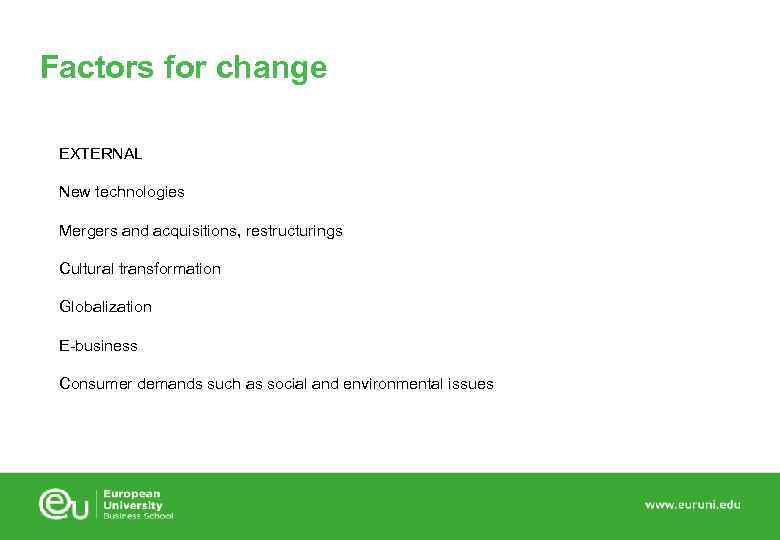 Factors for change

EXTERNAL

New technologies

Mergers and acquisitions, restructurings

Cultural transformation

Globalization

E-business

Consumer demands such as social and environmental issues

eu European University Business School

www.euruni.edu